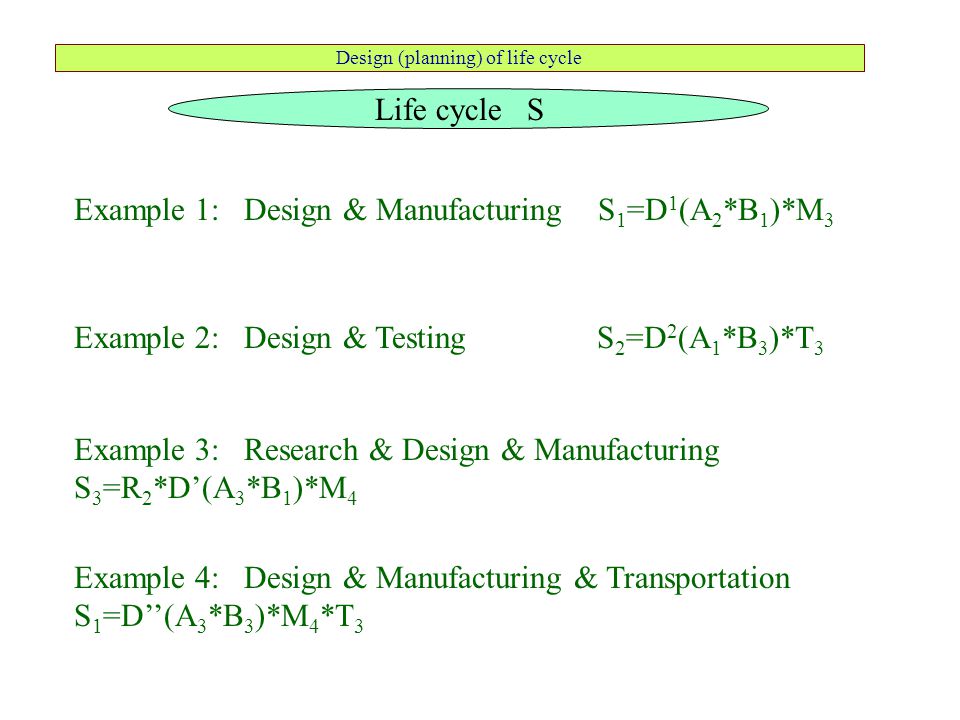 Design (planning) of life cycle

Life cycle S

Example 1: Design & Manufacturing $S_1=D^1(A_2*B_1)*M_3$

Example 2: Design & Testing $S_2=D^2(A_1*B_3)*T_3$

Example 3: Research & Design & Manufacturing $S_3=R_2*D'(A_3*B_1)*M_4$

Example 4: Design & Manufacturing & Transportation $S_1=D''(A_3*B_3)*M_4*T_3$